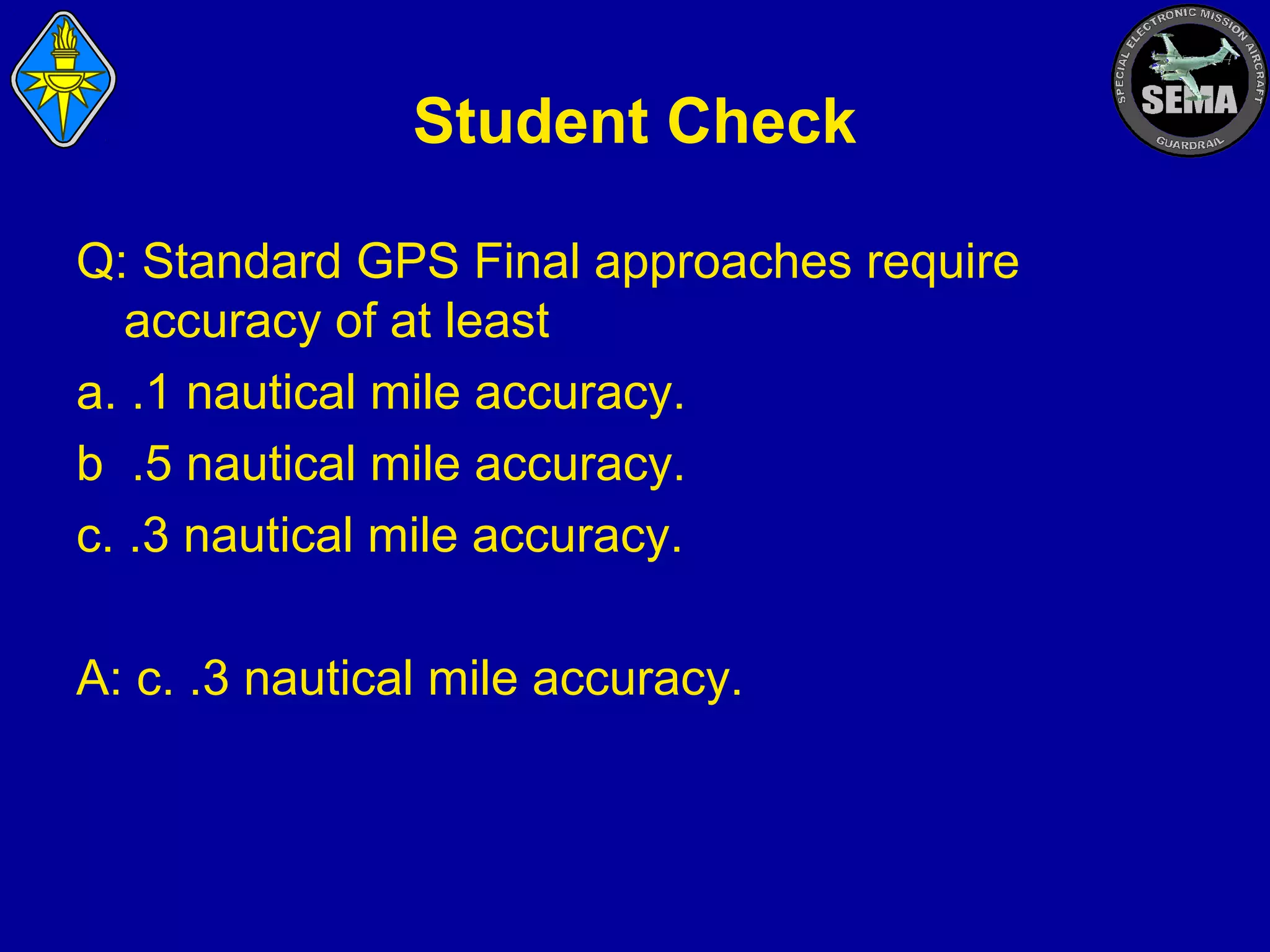 SPECIAL ELECTRONIC MISSION AIRCRAFT
SEMA
GUARDRAIL

Student Check

Q: Standard GPS Final approaches require accuracy of at least

a. .1 nautical mile accuracy.

b .5 nautical mile accuracy.

c. .3 nautical mile accuracy.

A: c. .3 nautical mile accuracy.